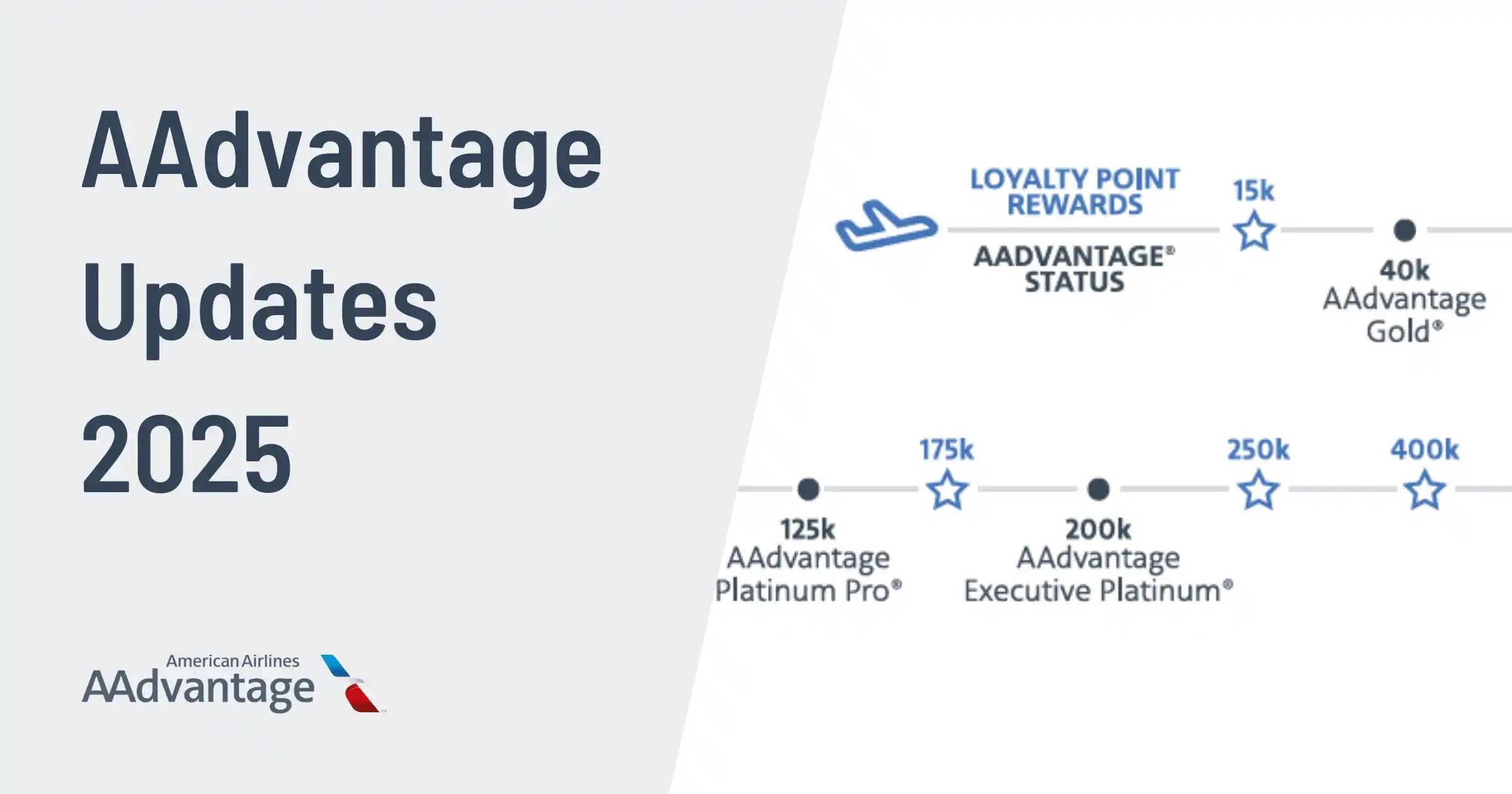 AAdvantage Updates 2025

American Airlines
AAdvantage

LOYALTY POINT REWARDS

AADVANTAGE® STATUS

15k

40k
AAdvantage Gold®

125k
AAdvantage Platinum Pro®

175k

200k
AAdvantage Executive Platinum®

250k

400k